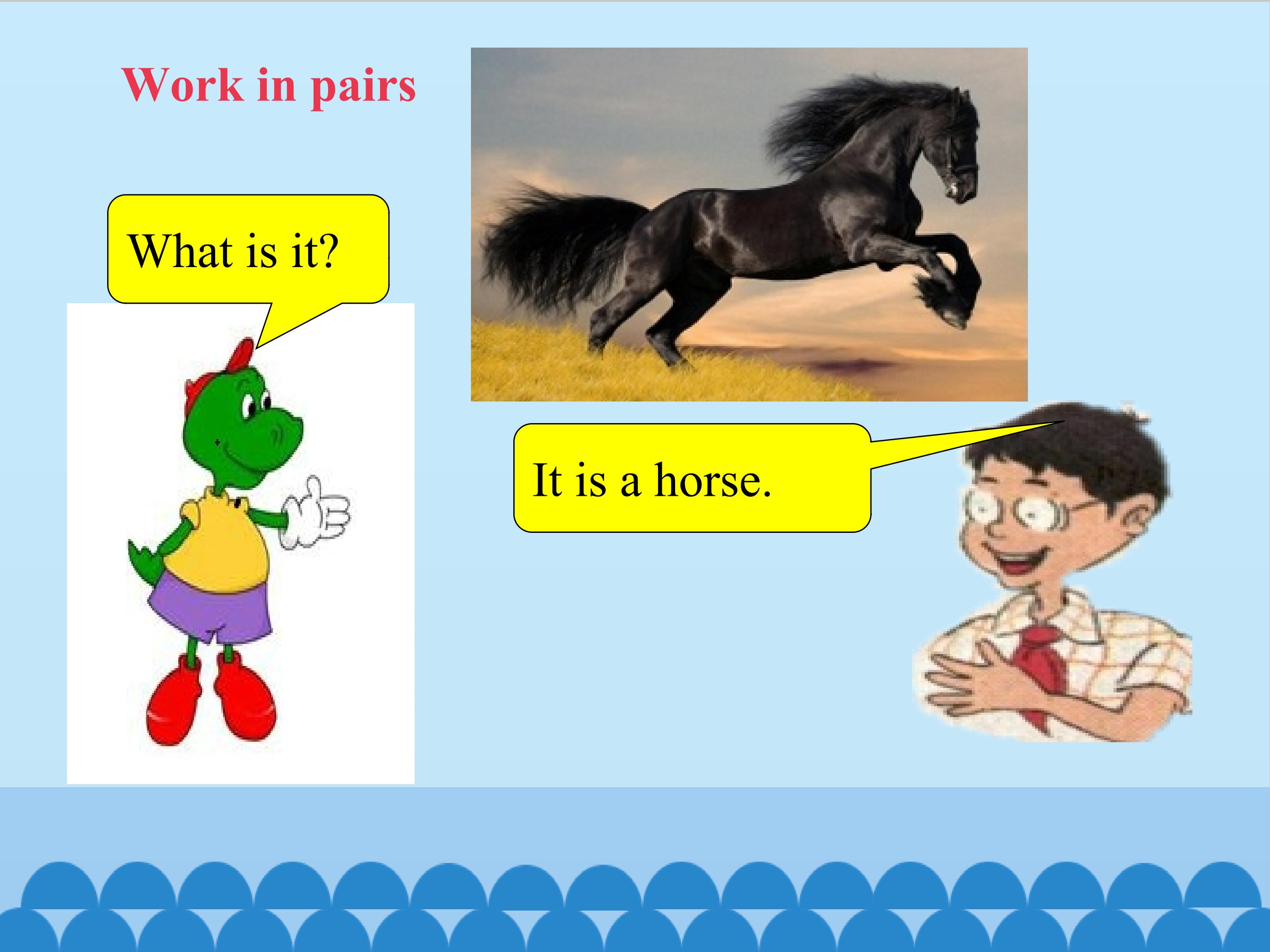 Work in pairs

What is it?

It is a horse.